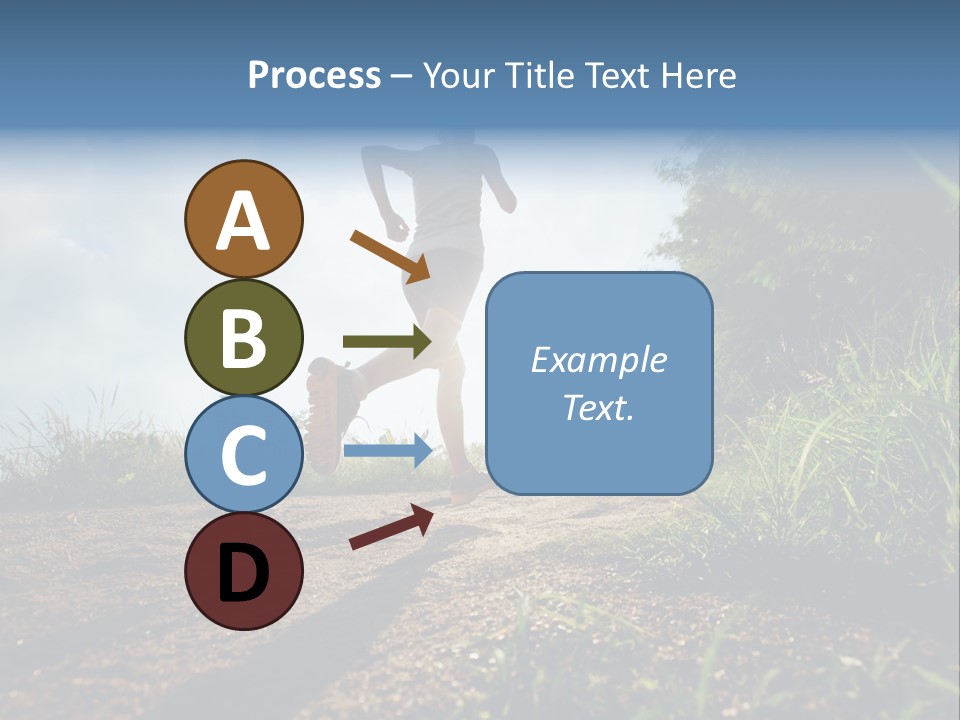 Process – Your Title Text Here

A

B

C

D

Example Text.